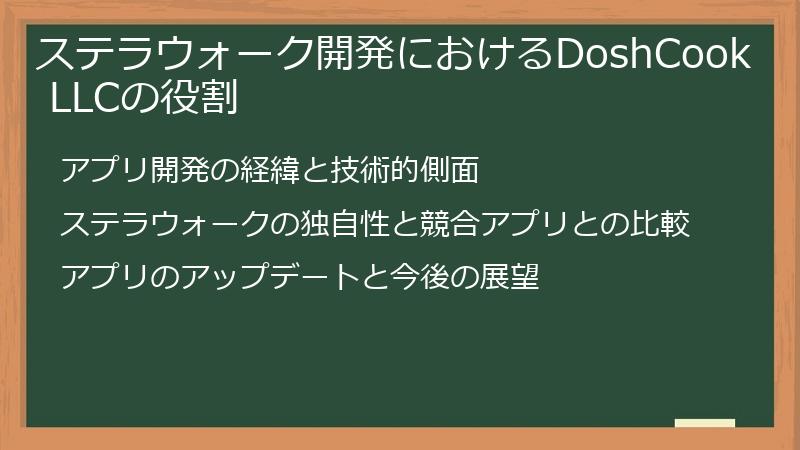 ステラウォーク開発におけるDoshCook LLCの役割

アプリ開発の経緯と技術的側面

ステラウォークの独自性と競合アプリとの比較

アプリのアップデートと今後の展望